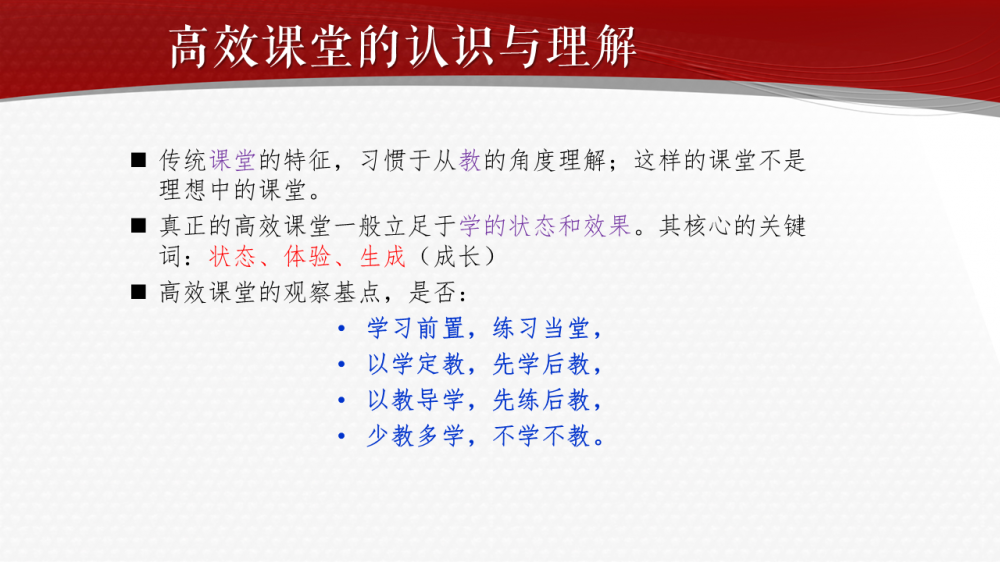 高效课堂的认识与理解

■ 传统课堂的特征，习惯于从教的角度理解；这样的课堂不是理想中的课堂。

■ 真正的高效课堂一般立足于学的状态和效果。其核心的关键词：状态、体验、生成（成长）

■ 高效课堂的观察基点，是否：

• 学习前置，练习当堂，
• 以学定教，先学后教，
• 以教导学，先练后教，
• 少教多学，不学不教。